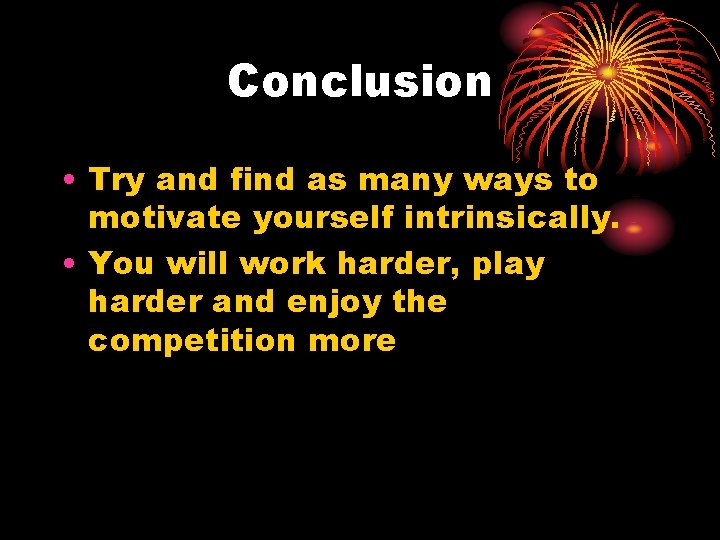 Conclusion

• Try and find as many ways to motivate yourself intrinsically.
• You will work harder, play harder and enjoy the competition more